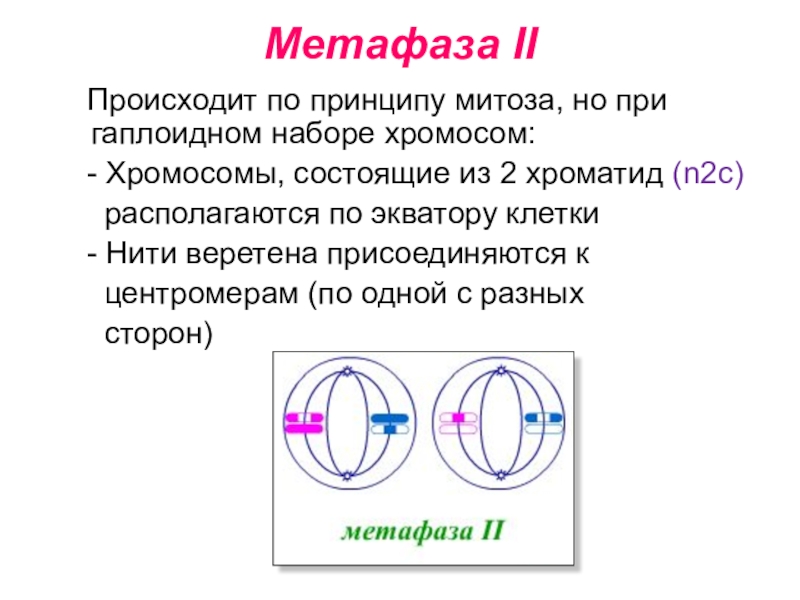 Метафаза II

Происходит по принципу митоза, но при гаплоидном наборе хромосом:

- Хромосомы, состоящие из 2 хроматид (n2c) располагаются по экватору клетки

- Нити веретена присоединяются к центромерам (по одной с разных сторон)

метафаза II